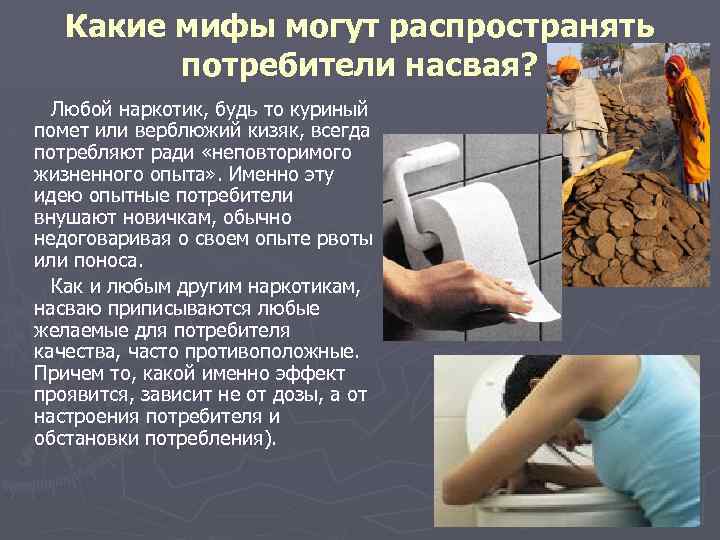 Какие мифы могут распространять потребители насвая?

Любой наркотик, будь то куриный помет или верблюжий кизяк, всегда потребляют ради «неповторимого жизненного опыта». Именно эту идею опытные потребители внушают новичкам, обычно недоговаривая о своем опыте рвоты или поноса.

Как и любым другим наркотикам, насваю приписываются любые желаемые для потребителя качества, часто противоположные. Причем то, какой именно эффект проявится, зависит не от дозы, а от настроения потребителя и обстановки потребления).